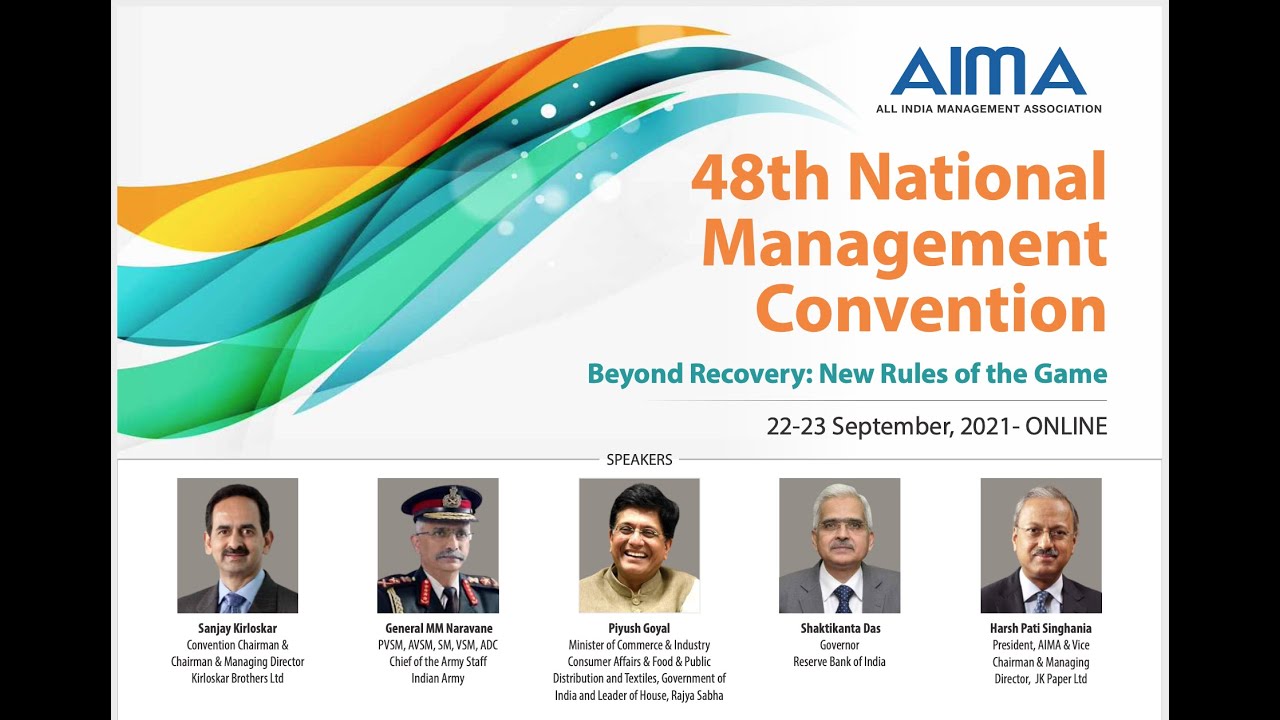 AIMA
ALL INDIA MANAGEMENT ASSOCIATION

48th National Management Convention

Beyond Recovery: New Rules of the Game

22-23 September, 2021- ONLINE

SPEAKERS

Sanjay Kirloskar
Convention Chairman & Chairman & Managing Director Kirloskar Brothers Ltd

General MM Naravane
PVSM, AVSM, SM, VSM, ADC Chief of the Army Staff Indian Army

Piyush Goyal
Minister of Commerce & Industry Consumer Affairs & Food & Public Distribution and Textiles, Government of India and Leader of House, Rajya Sabha

Shaktikanta Das
Governor Reserve Bank of India

Harsh Pati Singhania
President, AIMA & Vice Chairman & Managing Director, JK Paper Ltd